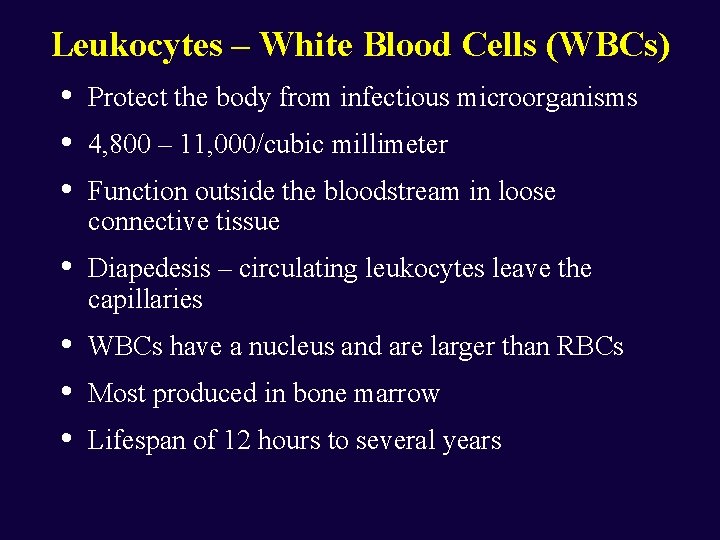 Leukocytes – White Blood Cells (WBCs)

• Protect the body from infectious microorganisms

• 4,800 – 11,000/cubic millimeter

• Function outside the bloodstream in loose connective tissue

• Diapedesis – circulating leukocytes leave the capillaries

• WBCs have a nucleus and are larger than RBCs

• Most produced in bone marrow

• Lifespan of 12 hours to several years